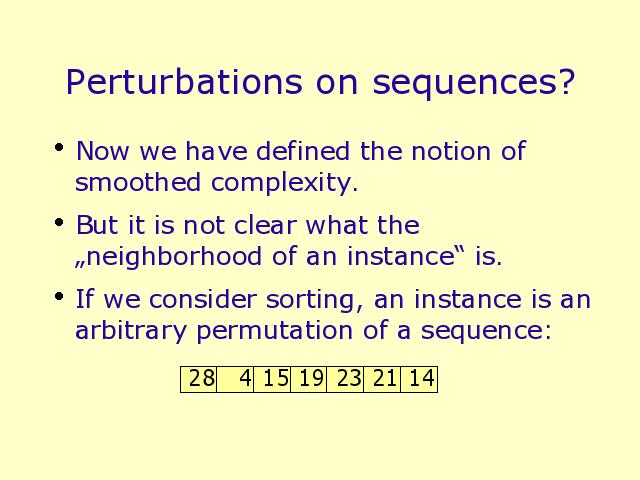 Perturbations on sequences?

• Now we have defined the notion of smoothed complexity.

• But it is not clear what the „neighborhood of an instance“ is.

• If we consider sorting, an instance is an arbitrary permutation of a sequence:

| 28 | 4 | 15 | 19 | 23 | 21 | 14 |
|---|---|---|---|---|---|---|